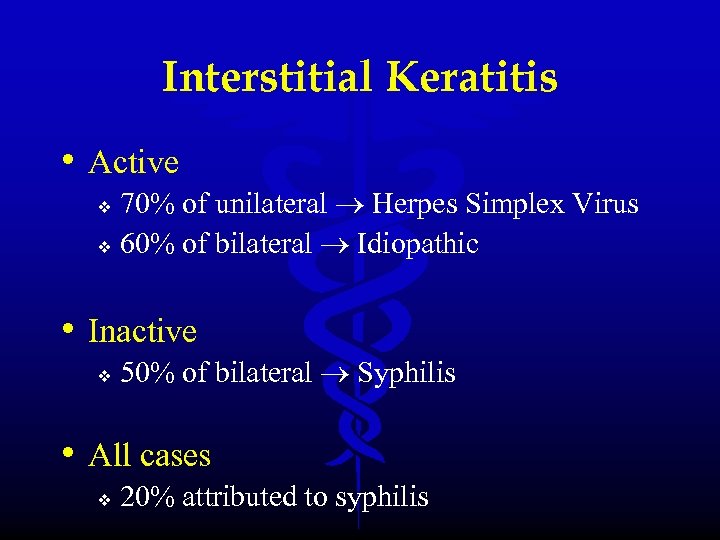 Interstitial Keratitis

• Active
❖ 70% of unilateral → Herpes Simplex Virus
❖ 60% of bilateral → Idiopathic

• Inactive
❖ 50% of bilateral → Syphilis

• All cases
❖ 20% attributed to syphilis